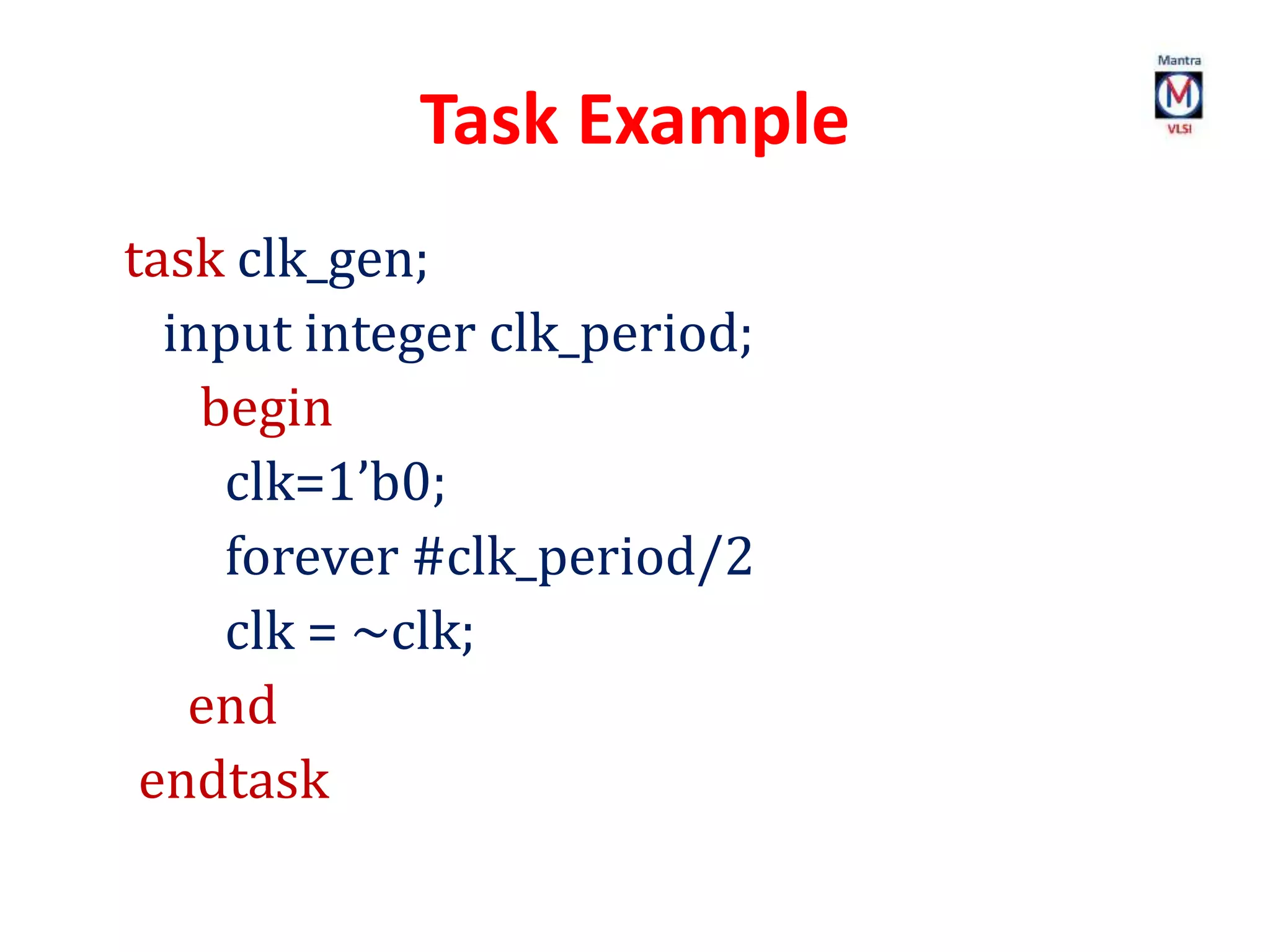 Mantra
M
VLSI

Task Example

task clk_gen;
input integer clk_period;
begin
clk=1’b0;
forever #clk_period/2
clk = ~clk;
end
endtask